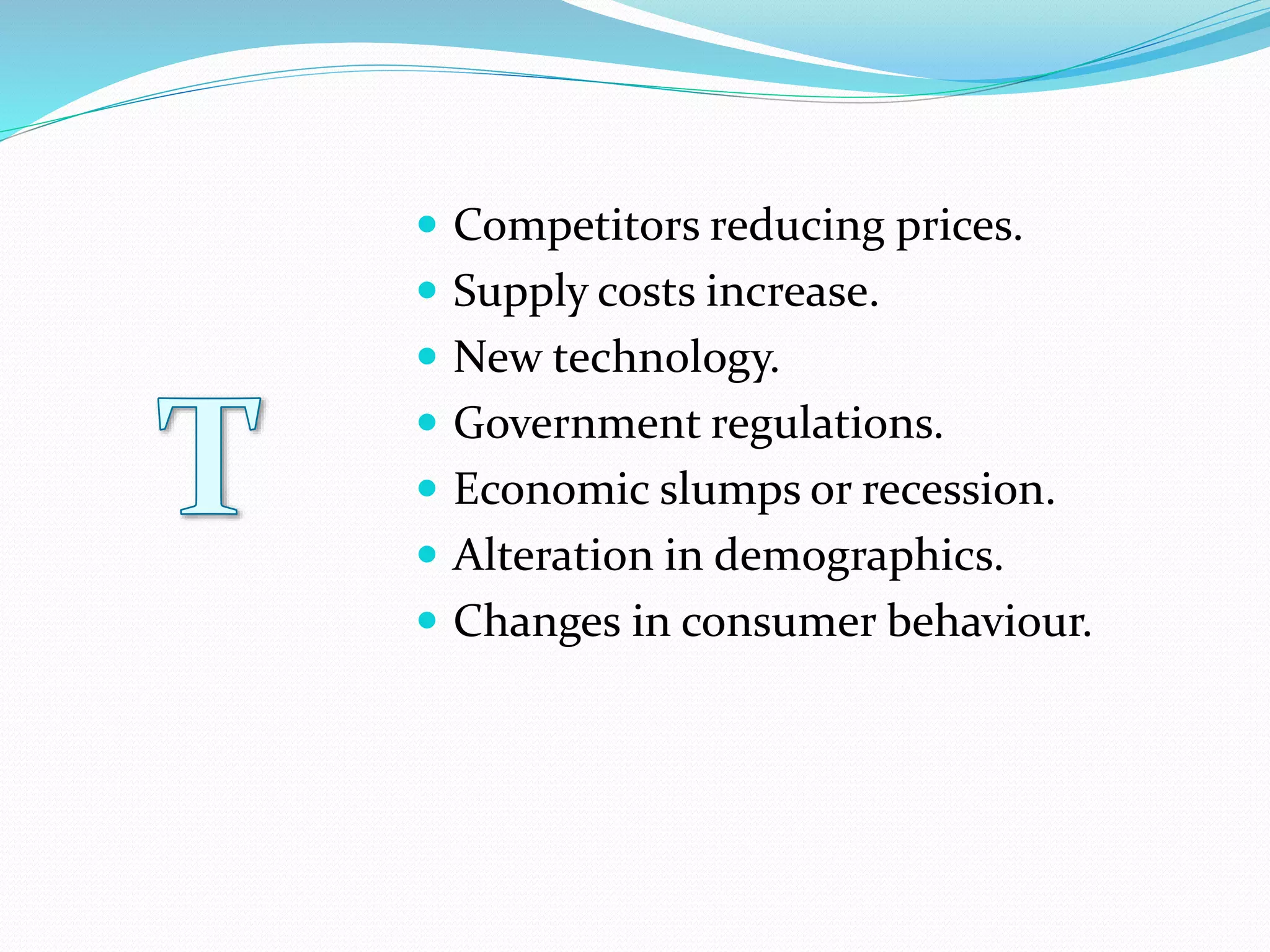 T

- Competitors reducing prices.
- Supply costs increase.
- New technology.
- Government regulations.
- Economic slumps or recession.
- Alteration in demographics.
- Changes in consumer behaviour.